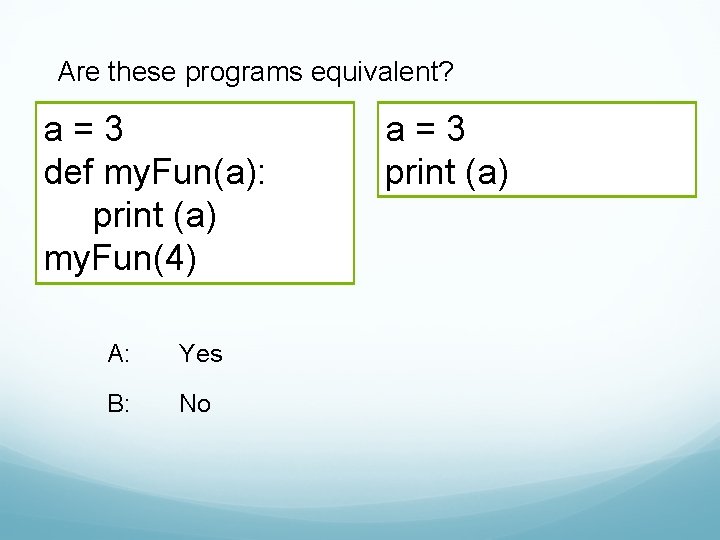 Are these programs equivalent?

a = 3
def myFun(a):
    print (a)
myFun(4)

a = 3
print (a)

A: Yes

B: No